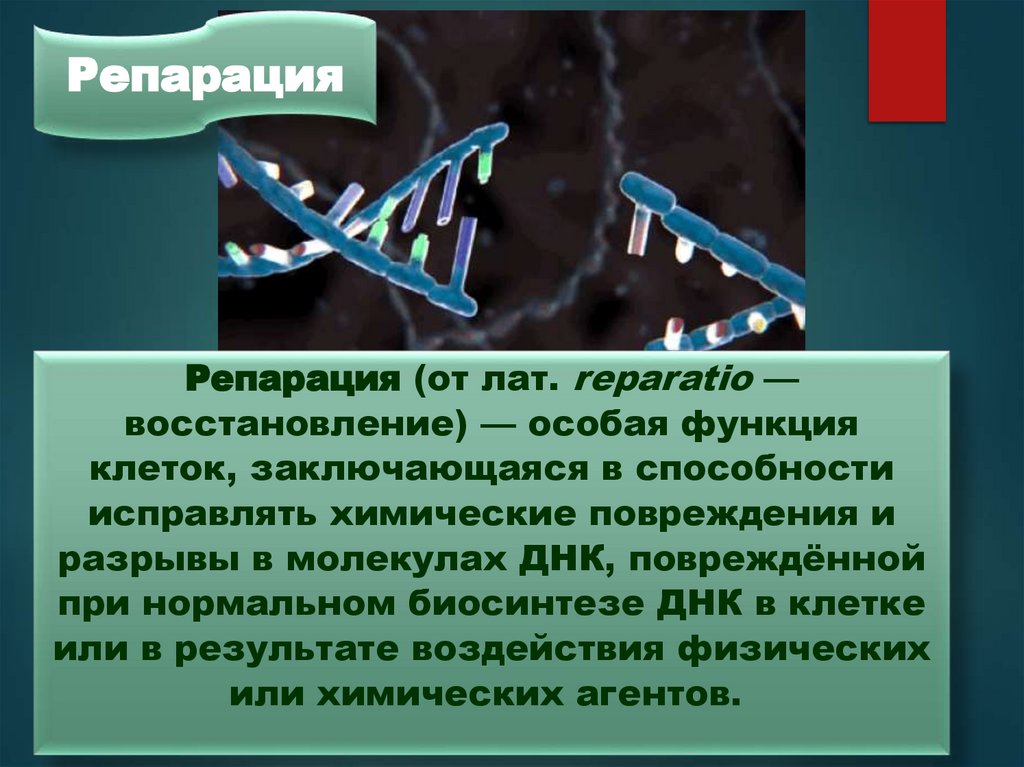 Репарация

Репарация (от лат. reparatio — восстановление) — особая функция клеток, заключающаяся в способности исправлять химические повреждения и разрывы в молекулах ДНК, повреждённой при нормальном биосинтезе ДНК в клетке или в результате воздействия физических или химических агентов.